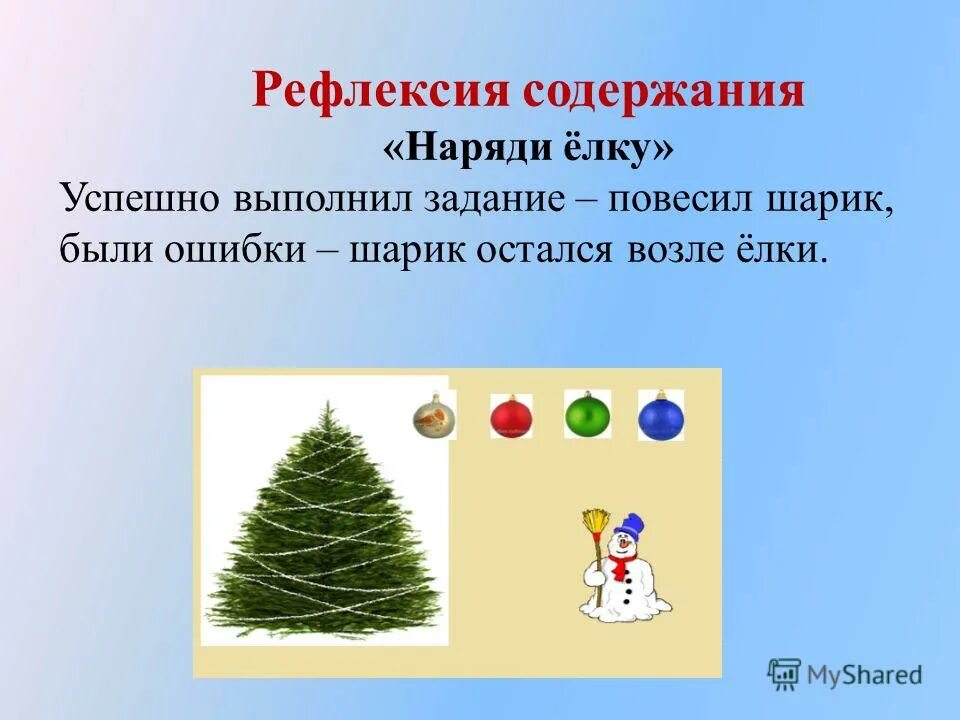 Рефлексия содержания
«Наряди ёлку»
Успешно выполнил задание – повесил шарик, были ошибки – шарик остался возле ёлки.

MyShared